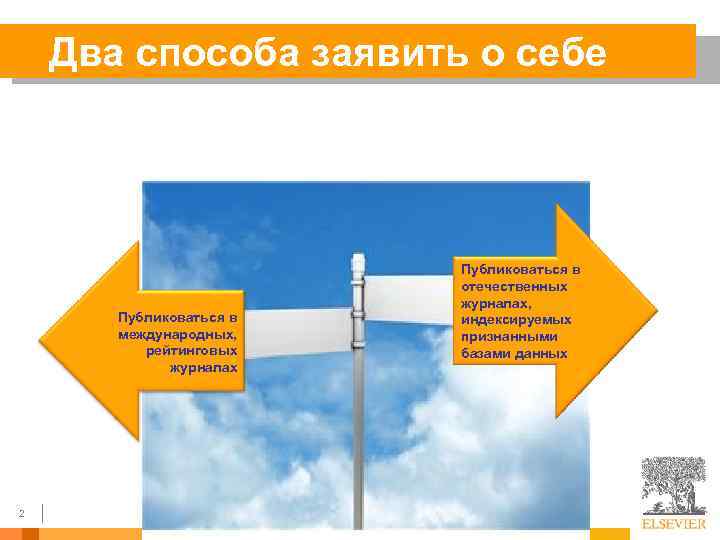 Два способа заявить о себе

Публиковаться в международных, рейтинговых журналах

Публиковаться в отечественных журналах, индексируемых признанными базами данных

2

ELSEVIER